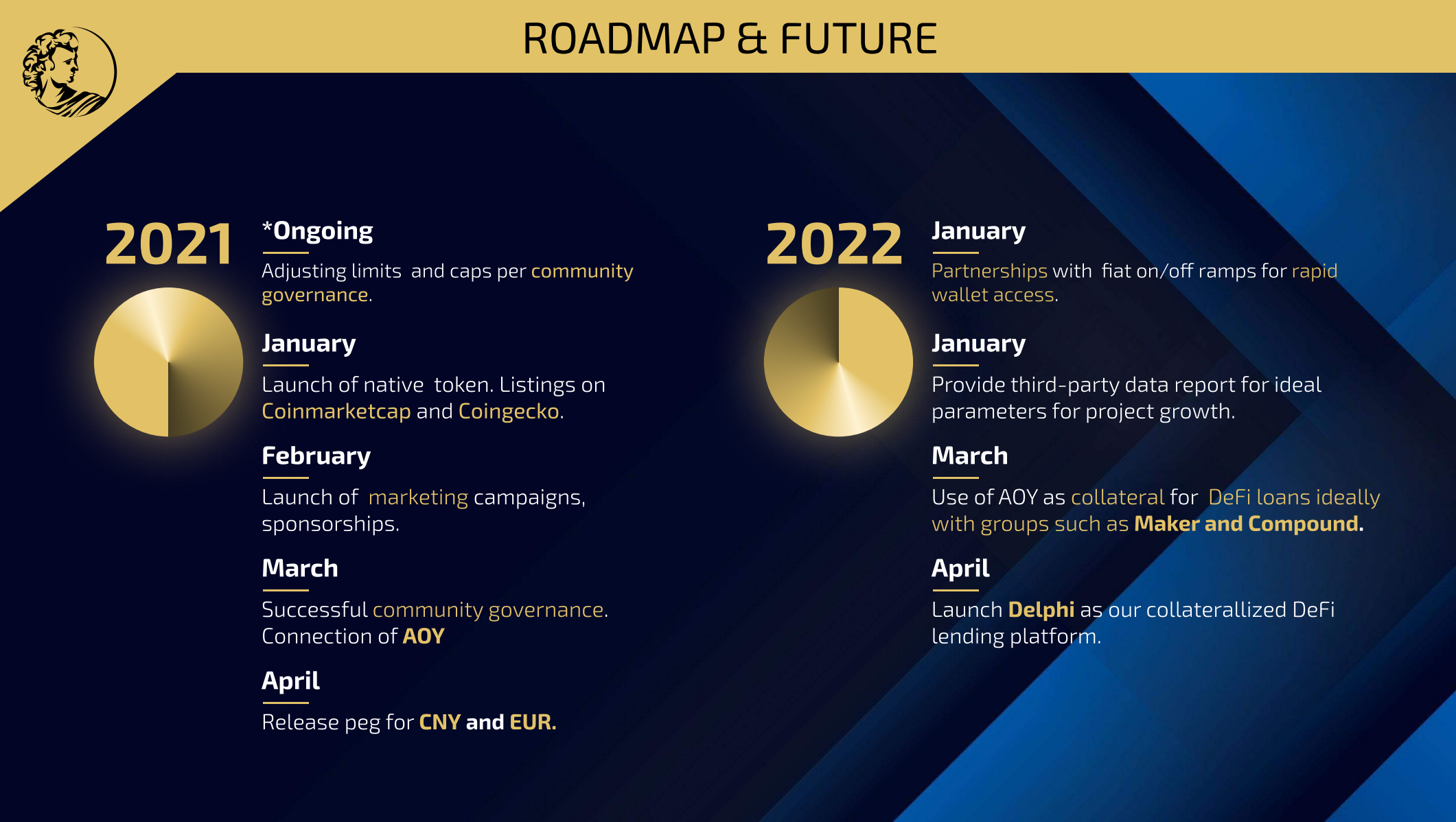 ROADMAP & FUTURE

2021

*Ongoing

Adjusting limits and caps per community governance.

January

Launch of native token. Listings on Coinmarketcap and Coingecko.

February

Launch of marketing campaigns, sponsorships.

March

Successful community governance. Connection of AOY

April

Release peg for CNY and EUR.

2022

January

Partnerships with fiat on/off ramps for rapid wallet access.

January

Provide third-party data report for ideal parameters for project growth.

March

Use of AOY as collateral for DeFi loans ideally with groups such as Maker and Compound.

April

Launch Delphi as our collaterallized DeFi lending platform.